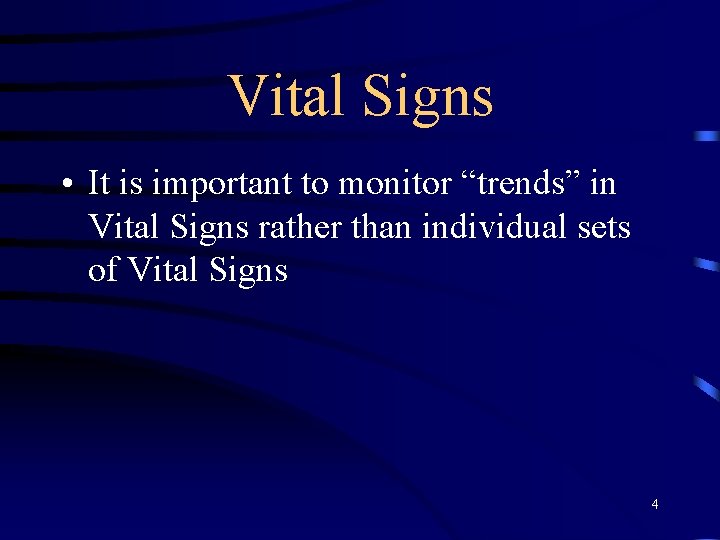 Vital Signs

• It is important to monitor “trends” in Vital Signs rather than individual sets of Vital Signs

4